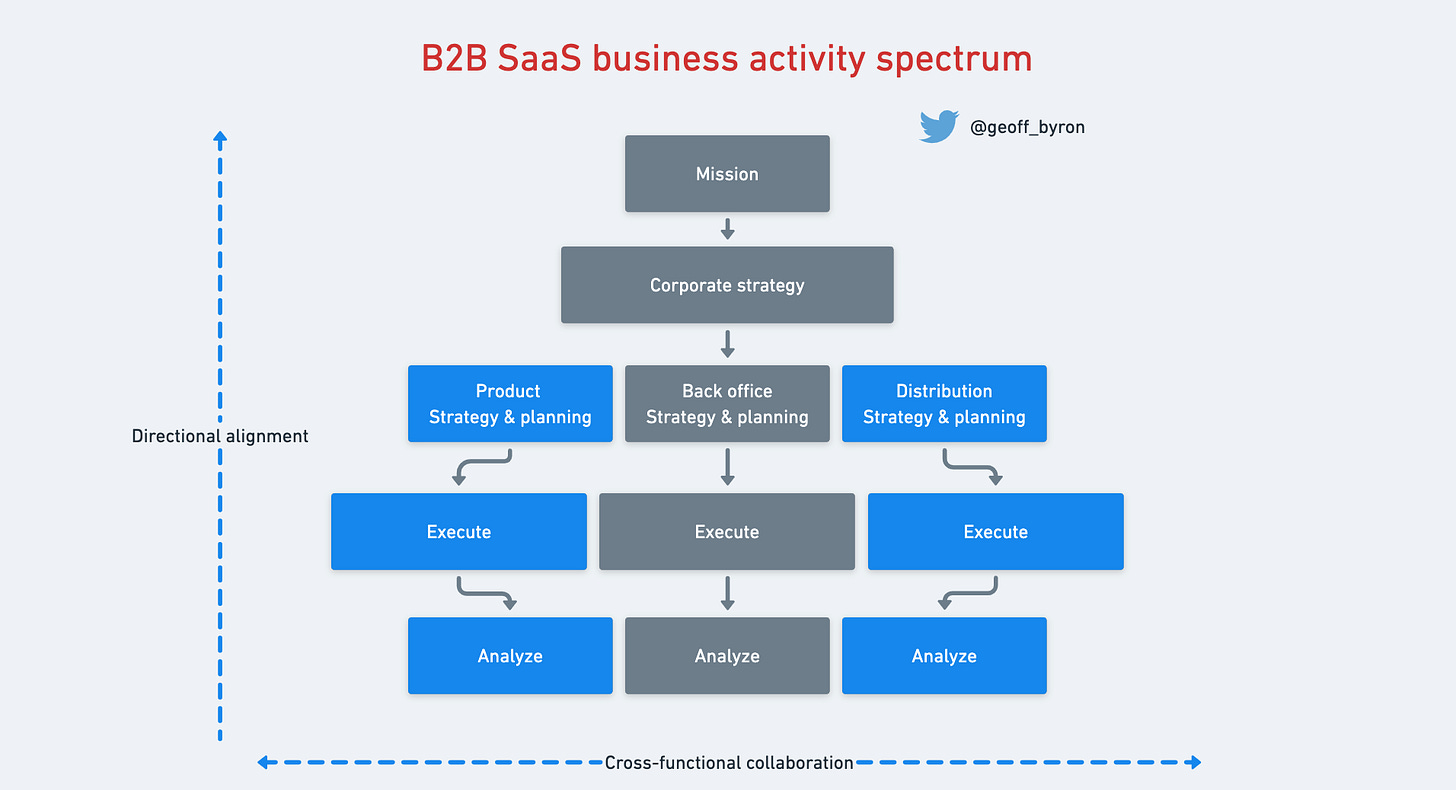 B2B SaaS business activity spectrum

@geoff_byron

Mission

Corporate strategy

Product
Strategy & planning

Back office
Strategy & planning

Distribution
Strategy & planning

Directional alignment

Execute

Execute

Execute

Analyze

Analyze

Analyze

Cross-functional collaboration